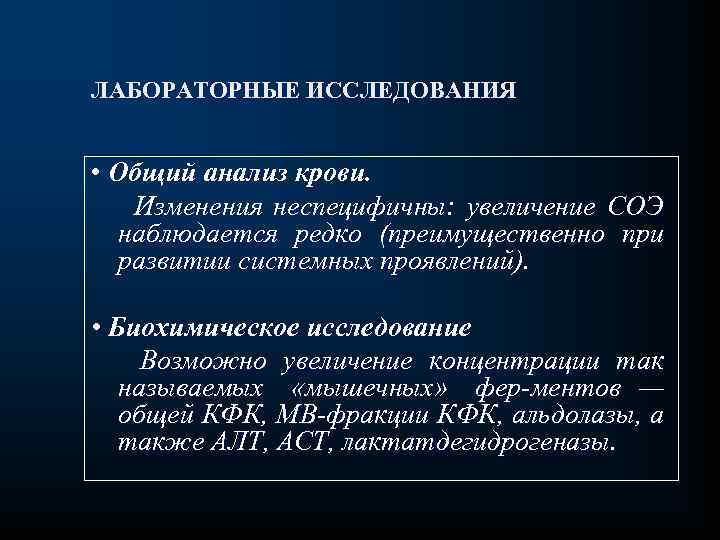 ЛАБОРАТОРНЫЕ ИССЛЕДОВАНИЯ

• Общий анализ крови.

Изменения неспецифичны: увеличение СОЭ наблюдается редко (преимущественно при развитии системных проявлений).

• Биохимическое исследование

Возможно увеличение концентрации так называемых «мышечных» фер-ментов — общей КФК, МВ-фракции КФК, альдолазы, а также АЛТ, АСТ, лактатдегидрогеназы.